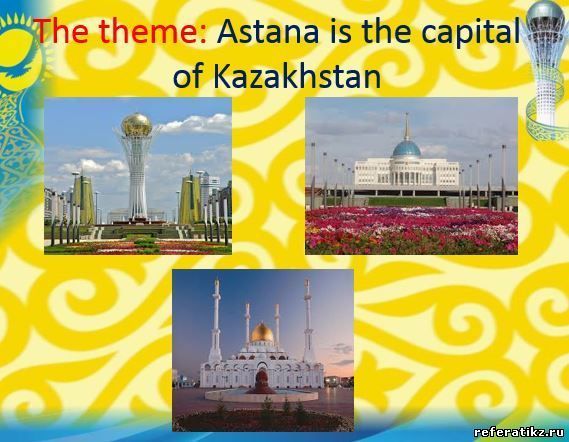 The theme: Astana is the capital of Kazakhstan

referatikz.ru